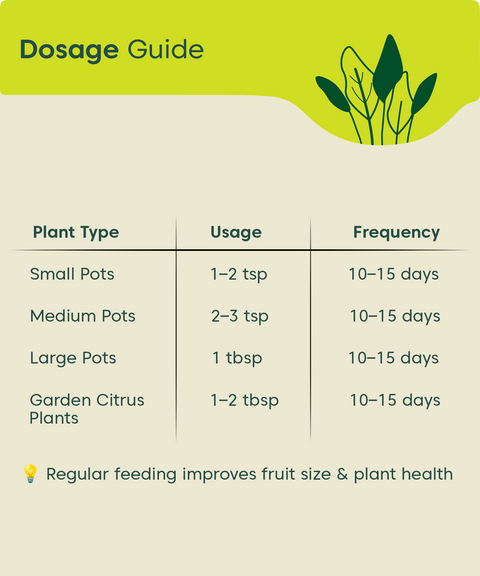 Dosage Guide

| Plant Type | Usage | Frequency |
|---|---|---|
| Small Pots | 1–2 tsp | 10–15 days |
| Medium Pots | 2–3 tsp | 10–15 days |
| Large Pots | 1 tbsp | 10–15 days |
| Garden Citrus Plants | 1–2 tbsp | 10–15 days |

💡 Regular feeding improves fruit size & plant health